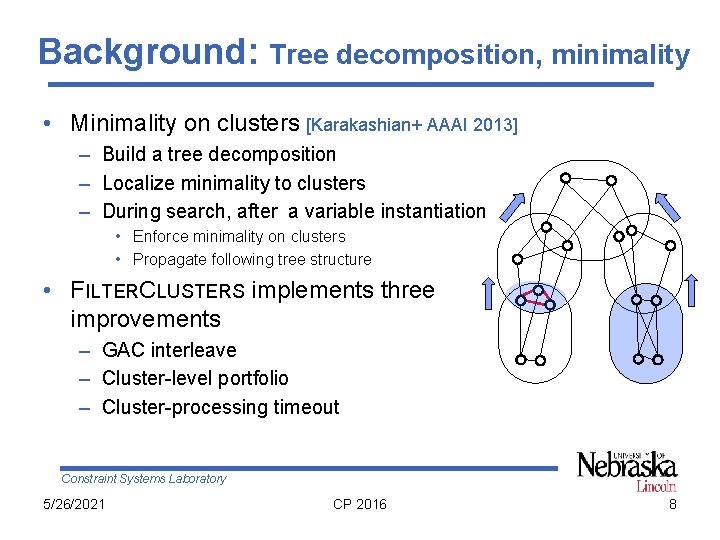 Background: Tree decomposition, minimality

• Minimality on clusters [Karakashian+ AAAI 2013]
– Build a tree decomposition
– Localize minimality to clusters
– During search, after a variable instantiation
• Enforce minimality on clusters
• Propagate following tree structure

• FILTERCLUSTERS implements three improvements
– GAC interleave
– Cluster-level portfolio
– Cluster-processing timeout

Constraint Systems Laboratory

UNIVERSITY OF Nebraska Lincoln

5/26/2021

CP 2016

8